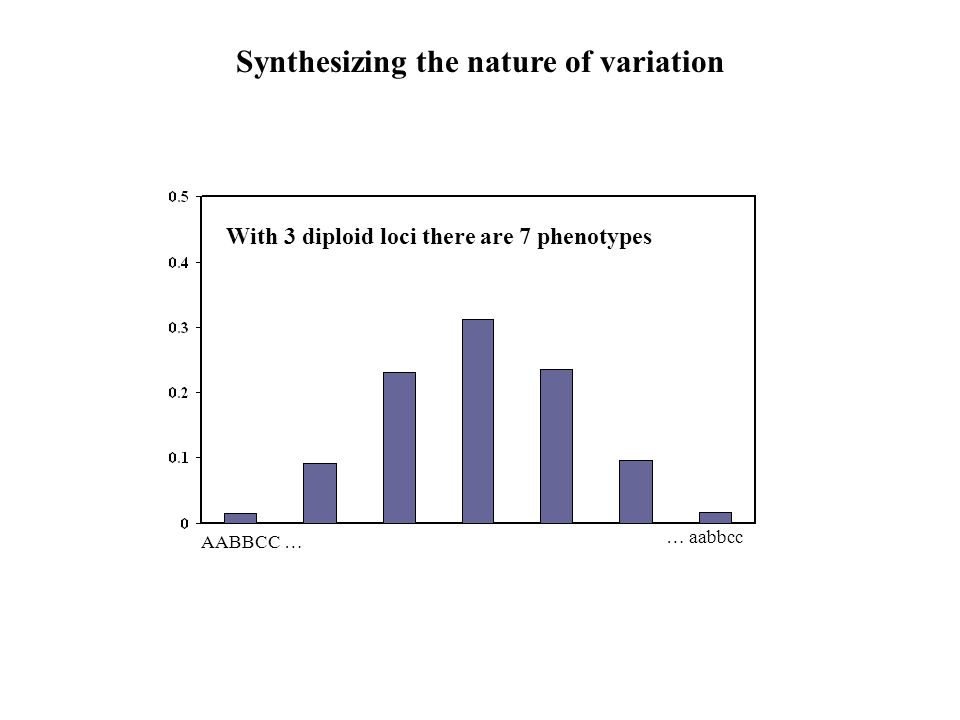 Synthesizing the nature of variation

0.5
0.4
0.3
0.2
0.1
0

With 3 diploid loci there are 7 phenotypes

AABBCC …

… aabbcc